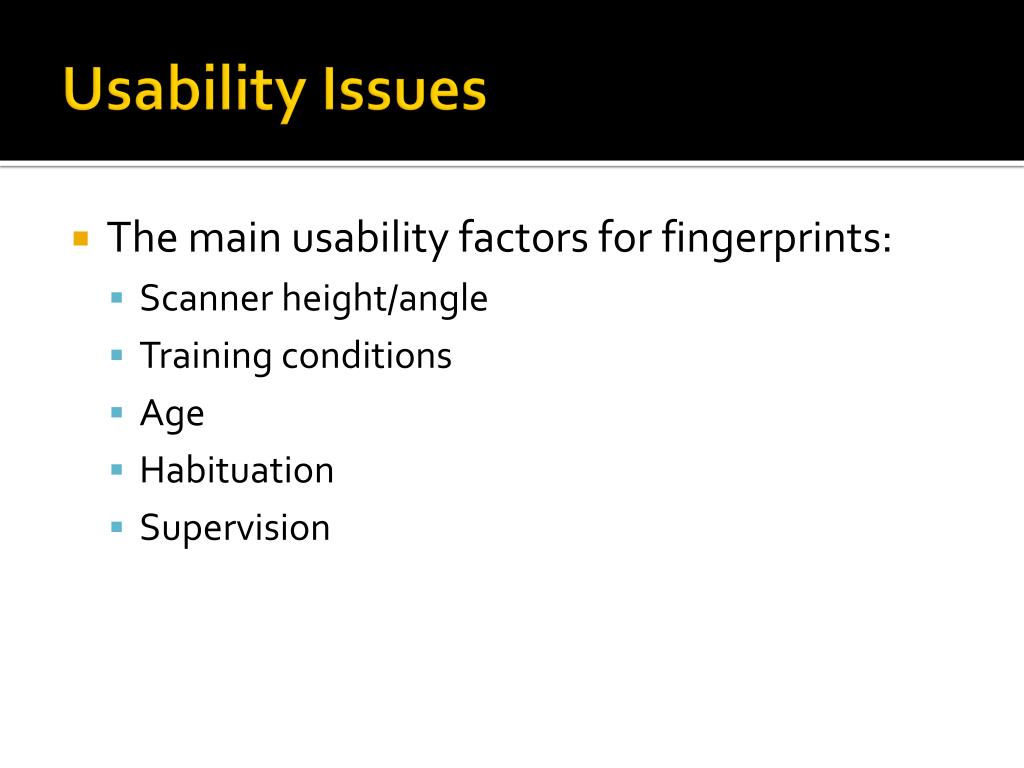 Usability Issues

The main usability factors for fingerprints:
Scanner height/angle
Training conditions
Age
Habituation
Supervision